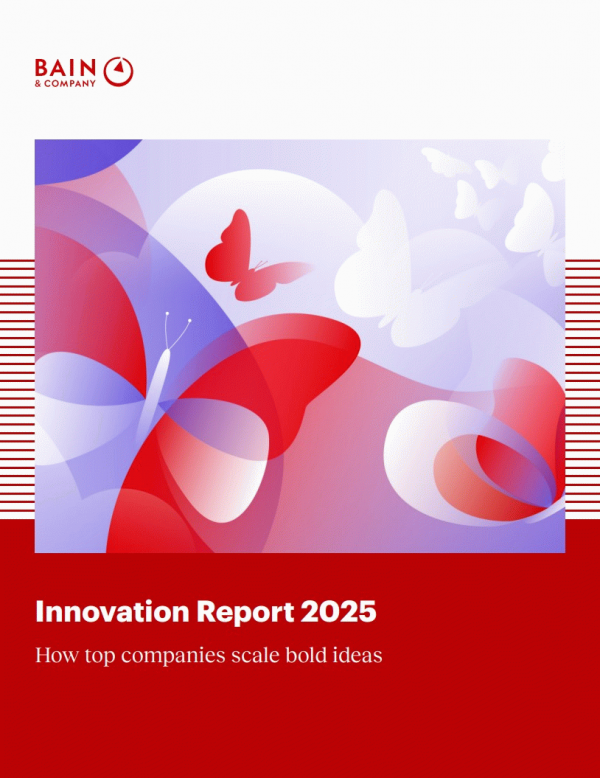 BAIN
& COMPANY

Innovation Report 2025

How top companies scale bold ideas